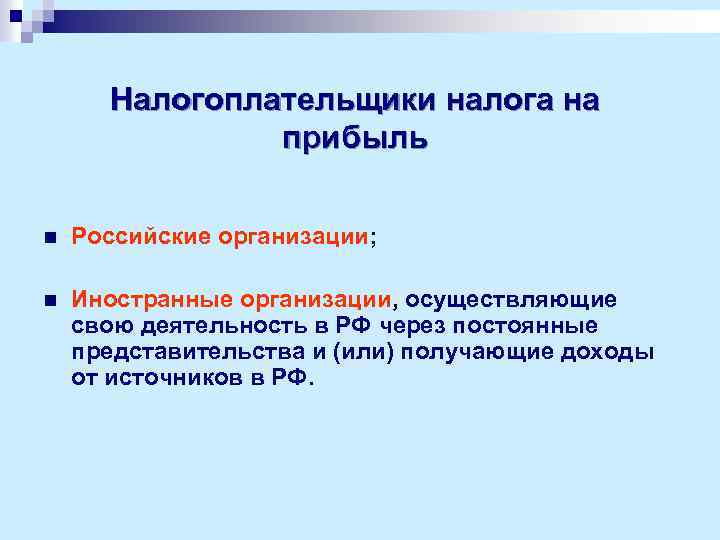 Налогоплательщики налога на прибыль

Российские организации;

Иностранные организации, осуществляющие свою деятельность в РФ через постоянные представительства и (или) получающие доходы от источников в РФ.